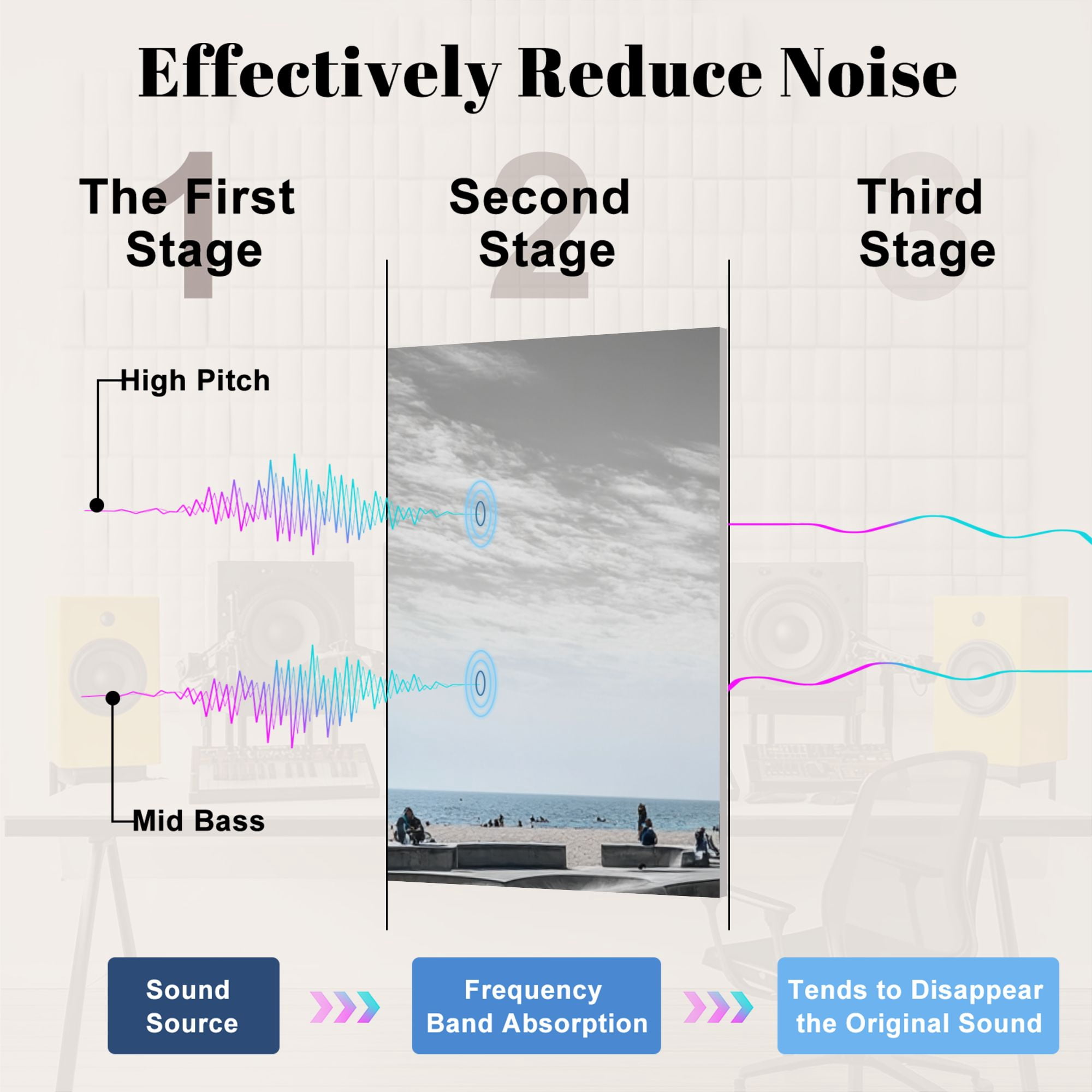 Effectively Reduce Noise

1 The First Stage

2 Second Stage

3 Third Stage

High Pitch

Mid Bass

Sound Source

Frequency Band Absorption

Tends to Disappear the Original Sound